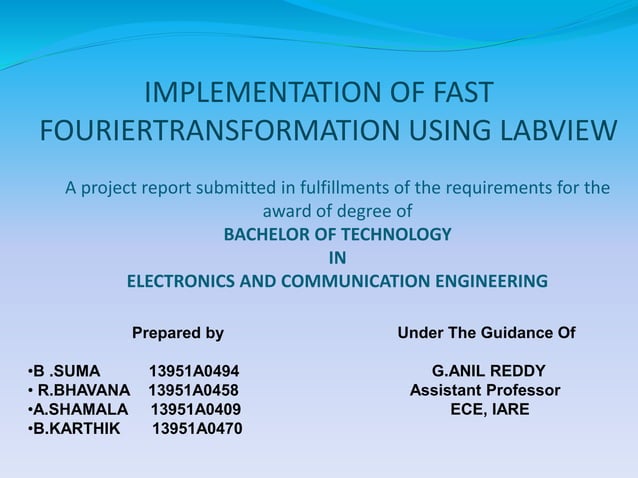 IMPLEMENTATION OF FAST FOURIERTRANSFORMATION USING LABVIEW

A project report submitted in fulfillments of the requirements for the award of degree of
BACHELOR OF TECHNOLOGY
IN
ELECTRONICS AND COMMUNICATION ENGINEERING

Prepared by

•B .SUMA 13951A0494
• R.BHAVANA 13951A0458
•A.SHAMALA 13951A0409
•B.KARTHIK 13951A0470

Under The Guidance Of

G.ANIL REDDY
Assistant Professor
ECE, IARE